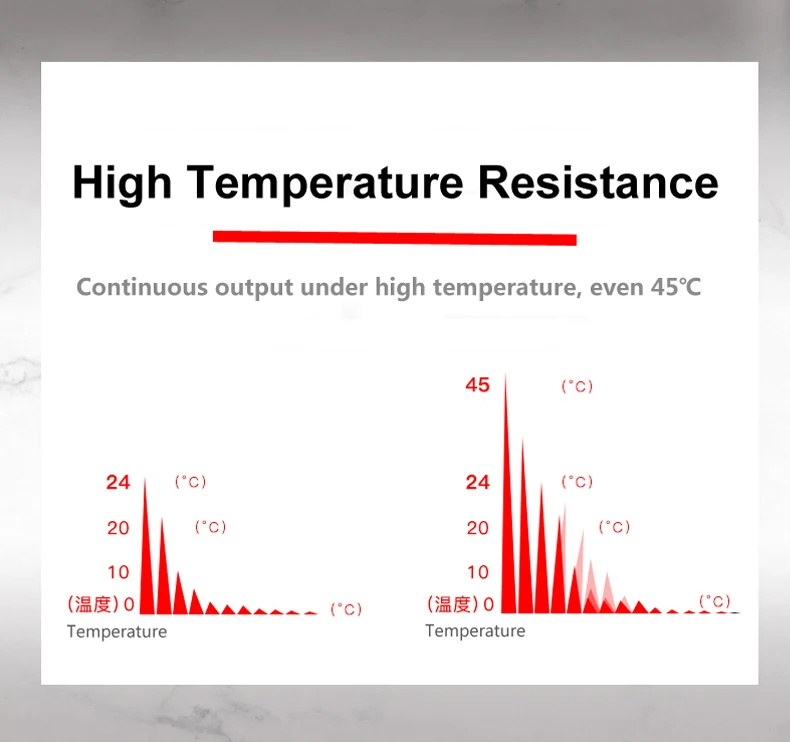 High Temperature Resistance

Continuous output under high temperature, even 45℃

24 (°C)
20 (°C)
10
(温度) 0 (°C)
Temperature

45 (°C)
24 (°C)
20 (°C)
10
(温度) 0 (°C)
Temperature